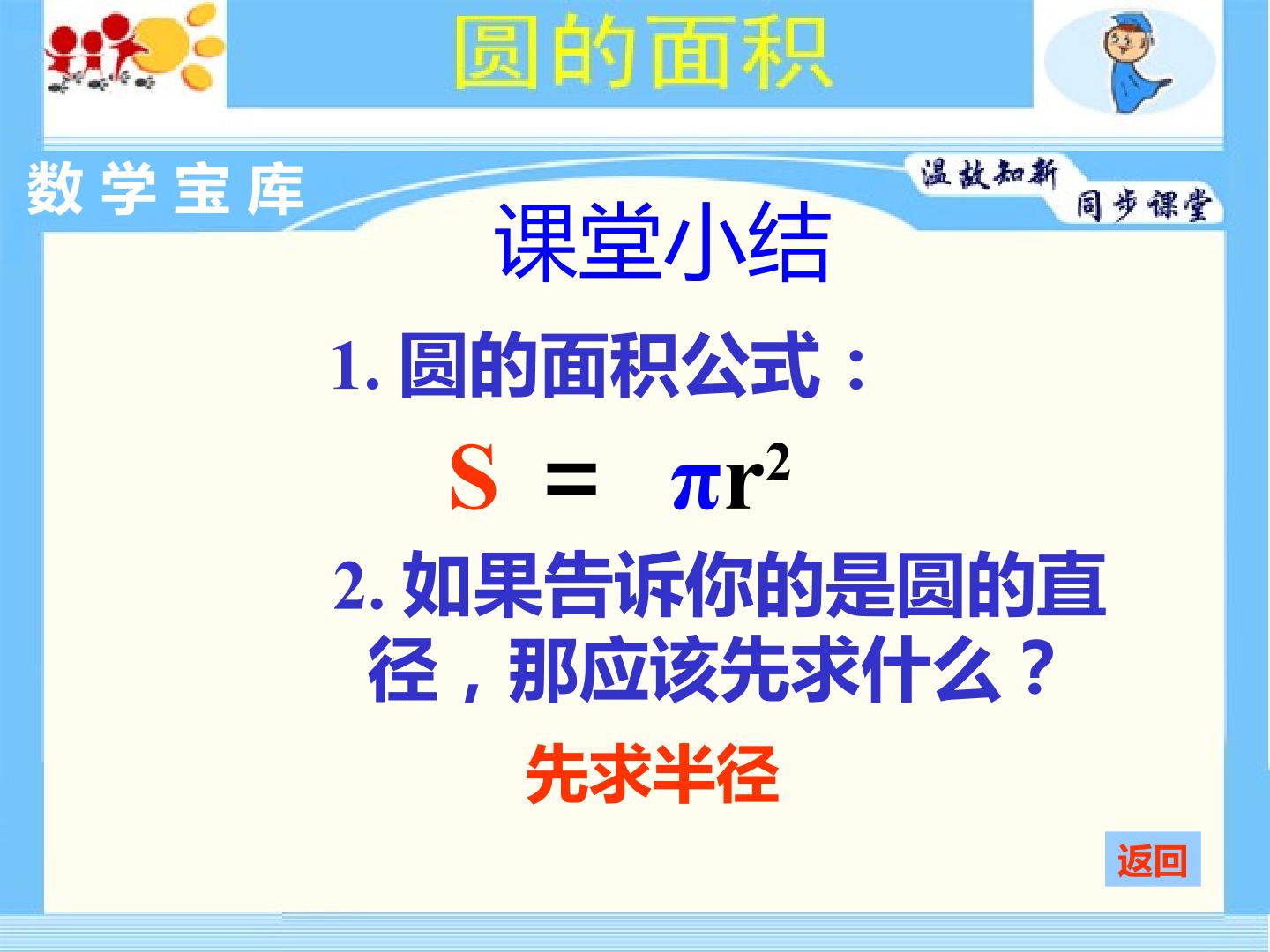 圆的面积

数学宝库

温故知新

同步课堂

课堂小结

1. 圆的面积公式：

$S = \pi r^2$

2. 如果告诉你的是圆的直径，那应该先求什么？

先求半径

返回